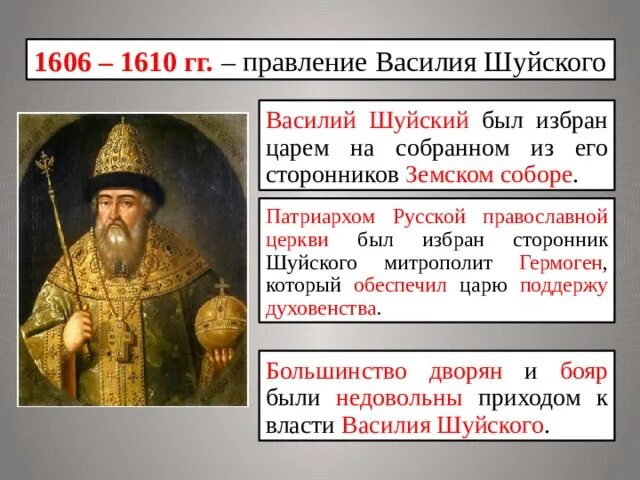 1606 – 1610 гг. – правление Василия Шуйского

Василий Шуйский был избран царем на собранном из его сторонников Земском соборе.

Патриархом Русской православной церкви был избран сторонник Шуйского митрополит Гермоген, который обеспечил царю поддержу духовенства.

Большинство дворян и бояр были недовольны приходом к власти Василия Шуйского.